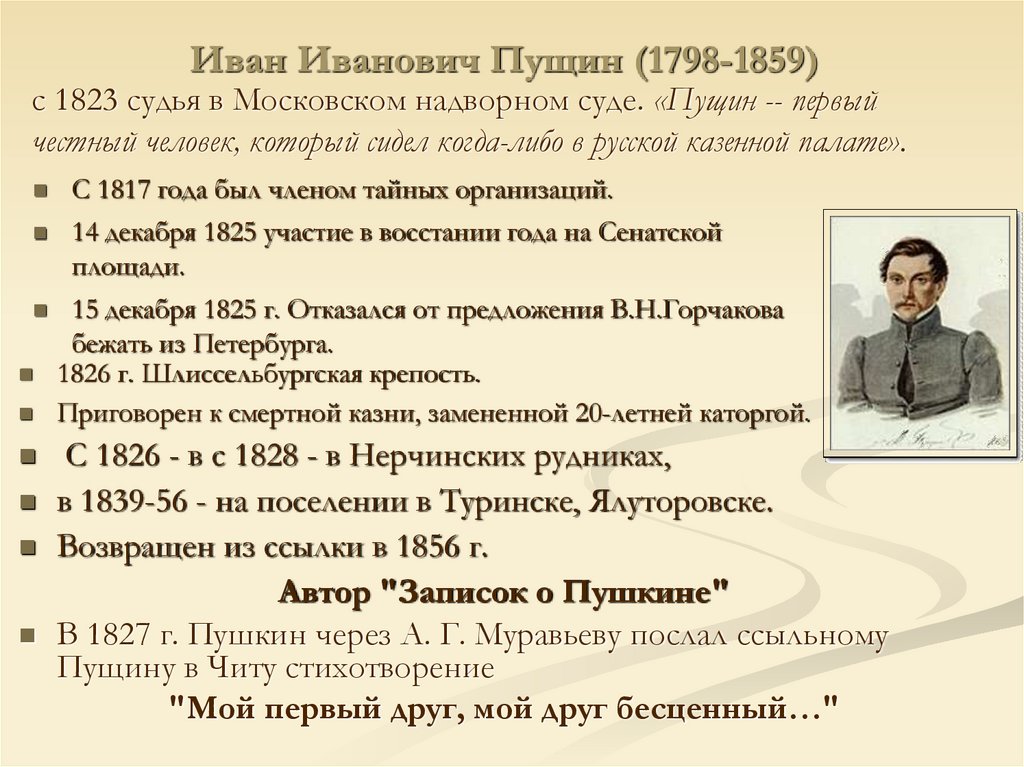 Иван Иванович Пущин (1798-1859)

с 1823 судья в Московском надворном суде. «Пущин -- первый честный человек, который сидел когда-либо в русской казенной палате».

С 1817 года был членом тайных организаций.

14 декабря 1825 участие в восстании года на Сенатской площади.

15 декабря 1825 г. Отказался от предложения В.Н.Горчакова бежать из Петербурга.

1826 г. Шлиссельбургская крепость.

Приговорен к смертной казни, замененной 20-летней каторгой.

С 1826 - в с 1828 - в Нерчинских рудниках,

в 1839-56 - на поселении в Туринске, Ялуторовске.

Возвращен из ссылки в 1856 г.

Автор "Записок о Пушкине"

В 1827 г. Пушкин через А. Г. Муравьеву послал ссыльному Пущину в Читу стихотворение

"Мой первый друг, мой друг бесценный…"